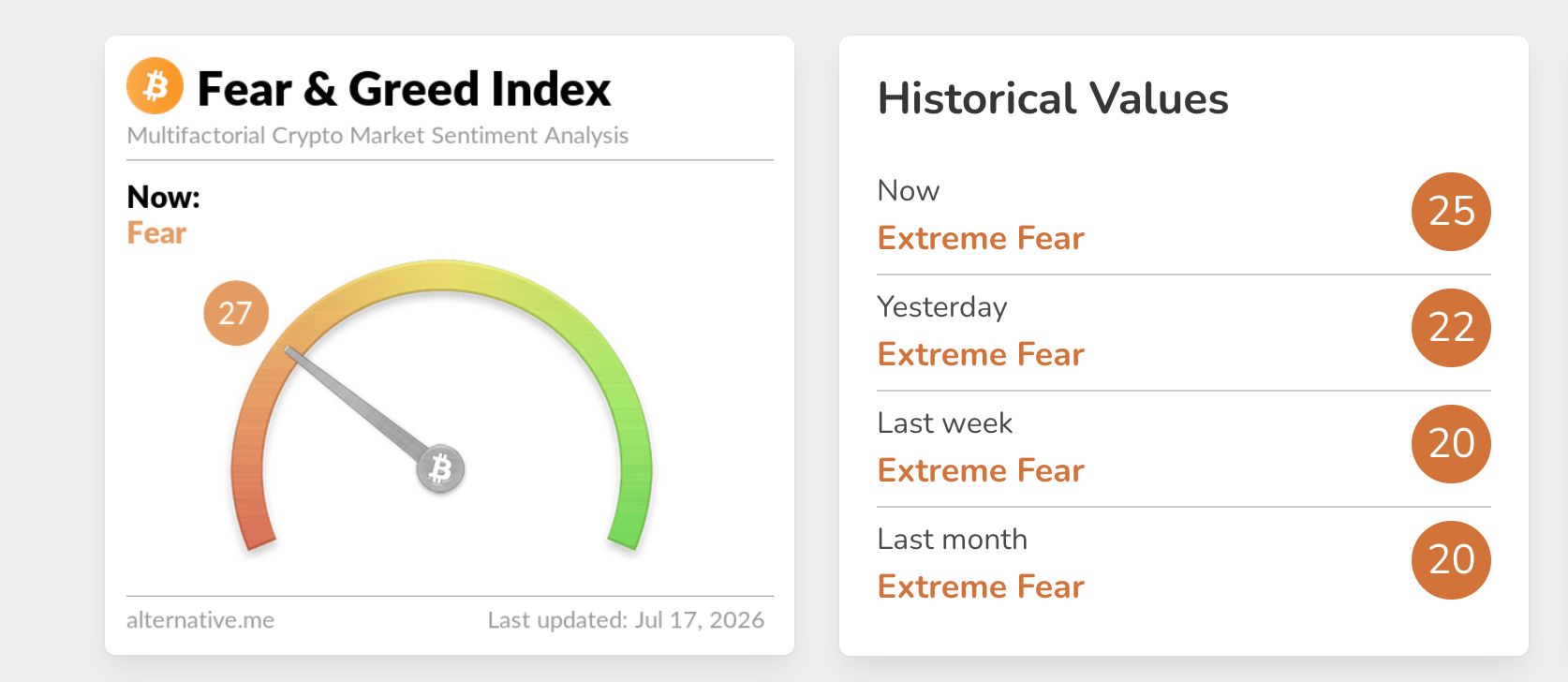 Fear & Greed Index
Multifactorial Crypto Market Sentiment Analysis

Now:
Fear

27

alternative.me
Last updated: Jul 17, 2026

Historical Values

Now
Extreme Fear
25

Yesterday
Extreme Fear
22

Last week
Extreme Fear
20

Last month
Extreme Fear
20